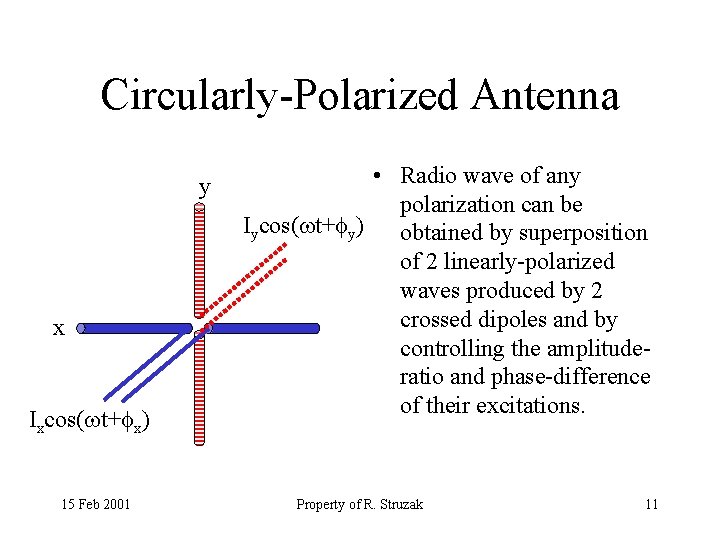 Circularly-Polarized Antenna

y

$I_y\cos(\omega t+\phi_y)$

x

$I_x\cos(\omega t+\phi_x)$

• Radio wave of any polarization can be obtained by superposition of 2 linearly-polarized waves produced by 2 crossed dipoles and by controlling the amplitude-ratio and phase-difference of their excitations.

15 Feb 2001

Property of R. Struzak

11